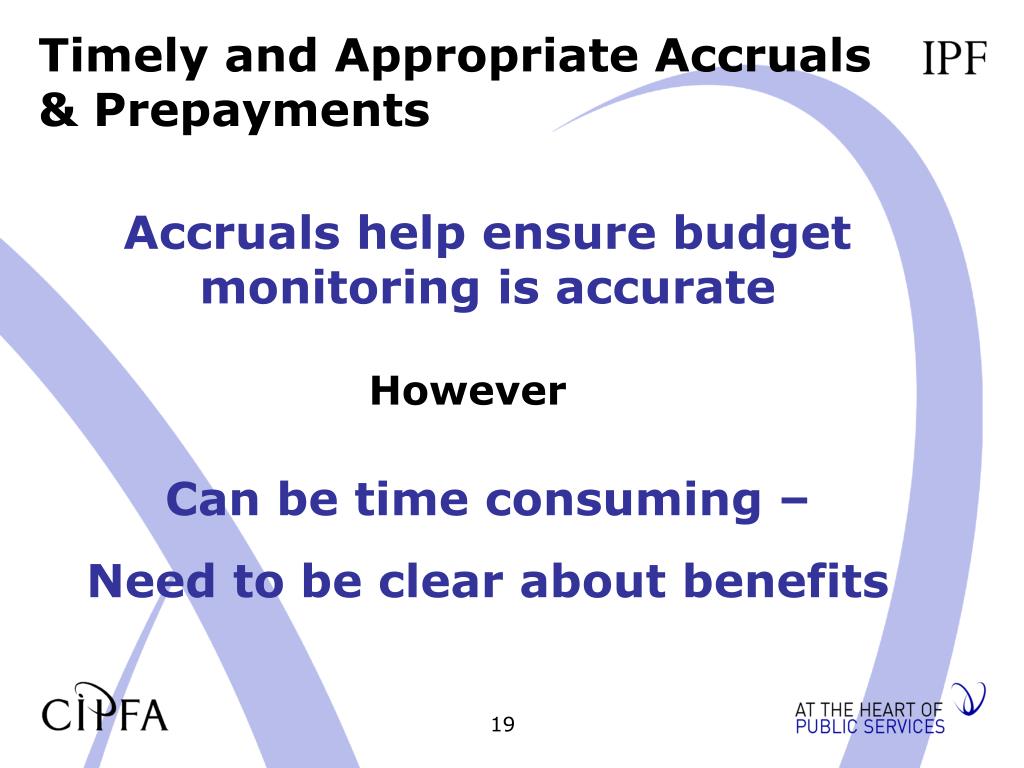 Timely and Appropriate Accruals & Prepayments

IPF

Accruals help ensure budget monitoring is accurate

However

Can be time consuming –

Need to be clear about benefits

CIPFA

19

AT THE HEART OF
PUBLIC SERVICES